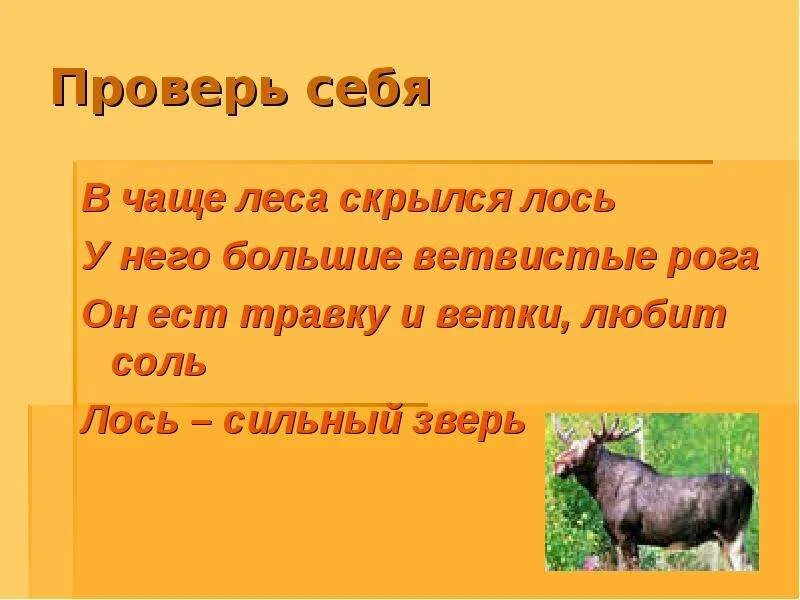 Проверь себя

В чаще леса скрылся лось

У него большие ветвистые рога

Он ест травку и ветки, любит соль

Лось – сильный зверь